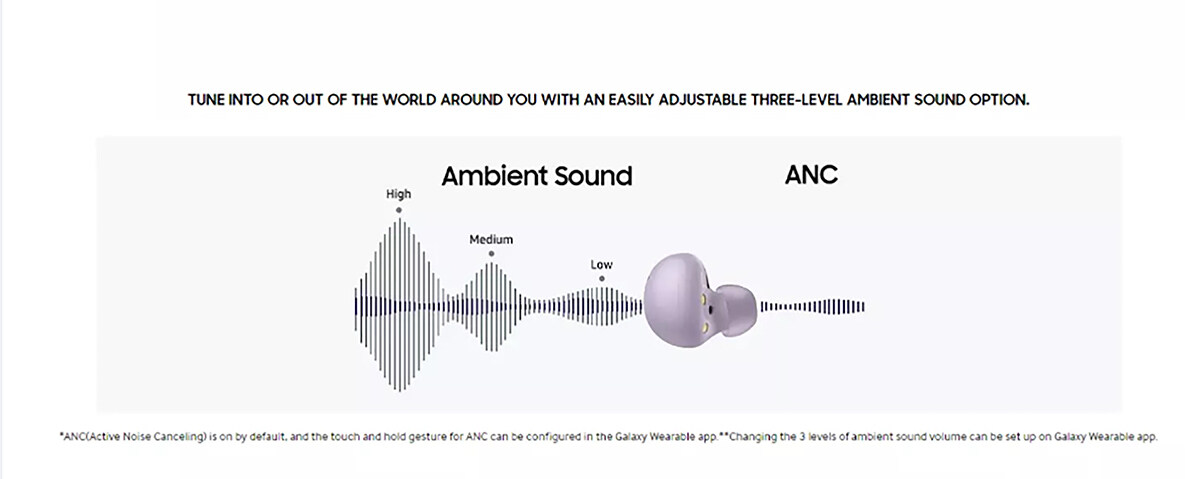 TUNE INTO OR OUT OF THE WORLD AROUND YOU WITH AN EASILY ADJUSTABLE THREE-LEVEL AMBIENT SOUND OPTION.

Ambient Sound

ANC

High

Medium

Low

*ANC(Active Noise Canceling) is on by default, and the touch and hold gesture for ANC can be configured in the Galaxy Wearable app.**Changing the 3 levels of ambient sound volume can be set up on Galaxy Wearable app.